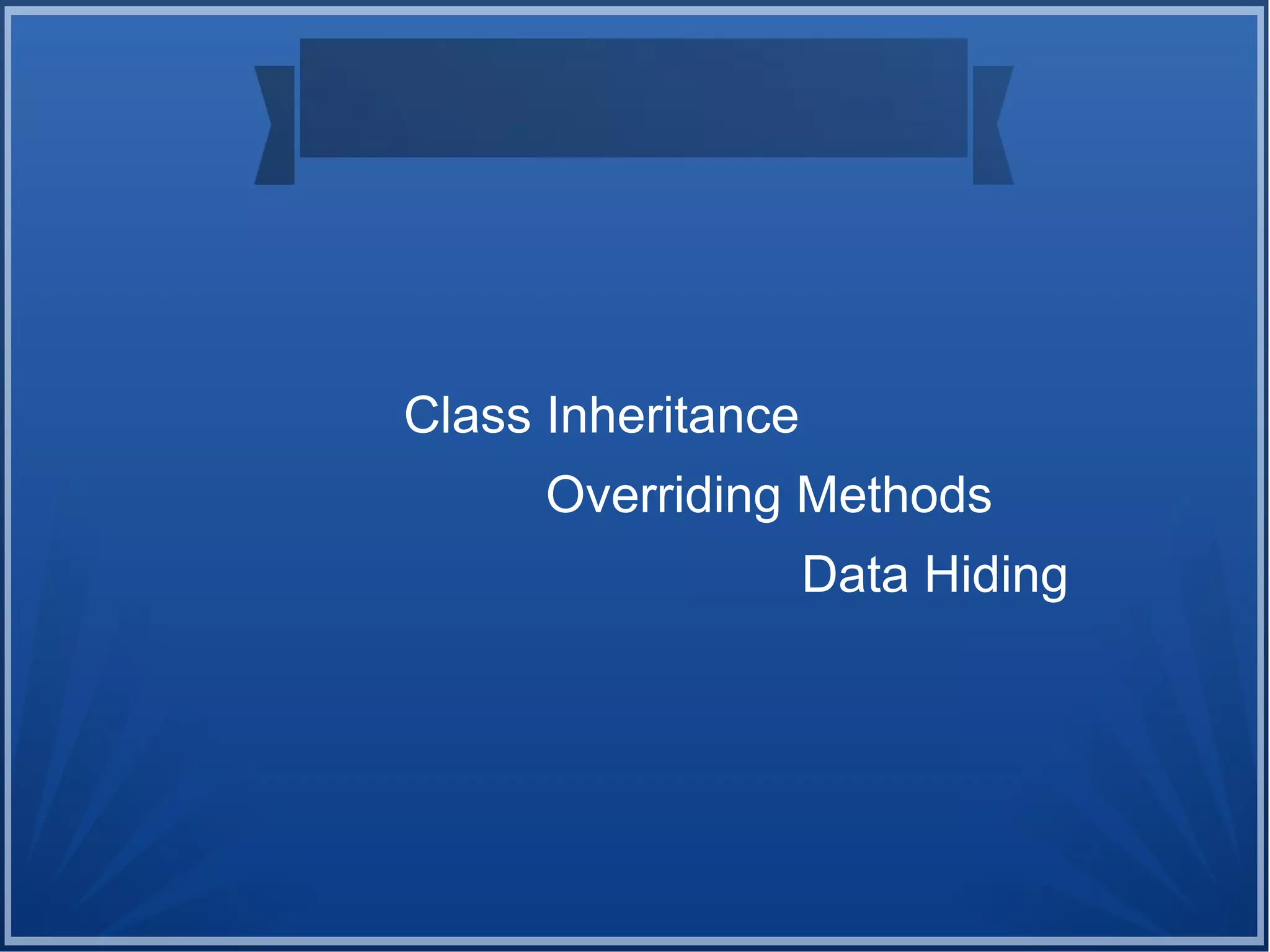 Class Inheritance

Overriding Methods

Data Hiding